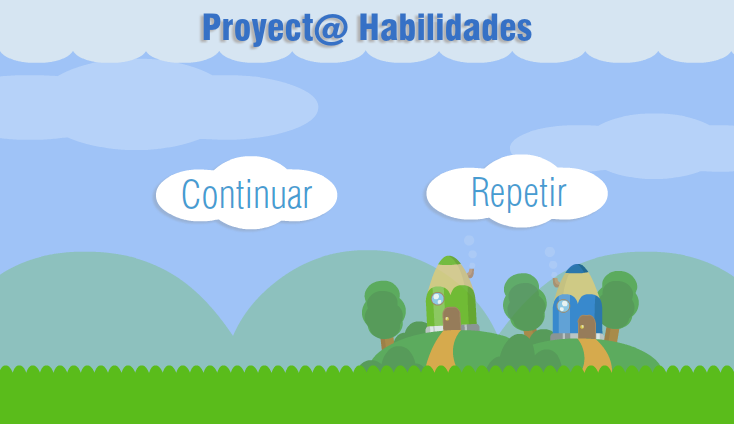 Proyect@ Habilidades

Continuar

Repetir